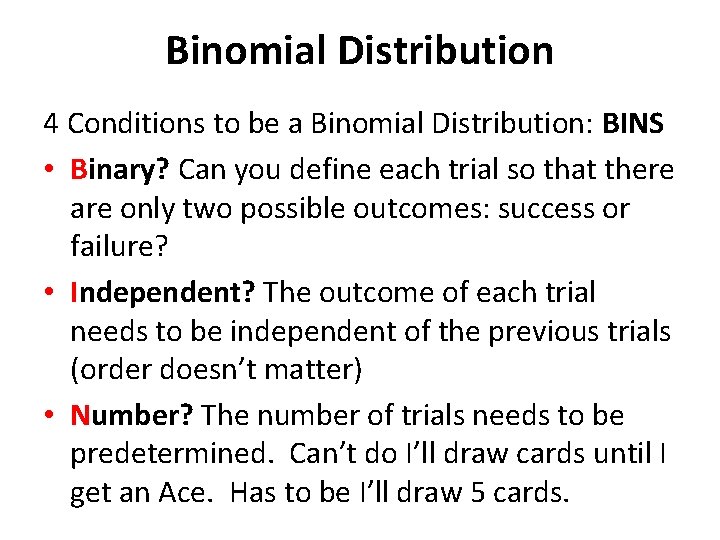 Binomial Distribution

4 Conditions to be a Binomial Distribution: BINS

• Binary? Can you define each trial so that there are only two possible outcomes: success or failure?
• Independent? The outcome of each trial needs to be independent of the previous trials (order doesn't matter)
• Number? The number of trials needs to be predetermined. Can't do I'll draw cards until I get an Ace. Has to be I'll draw 5 cards.